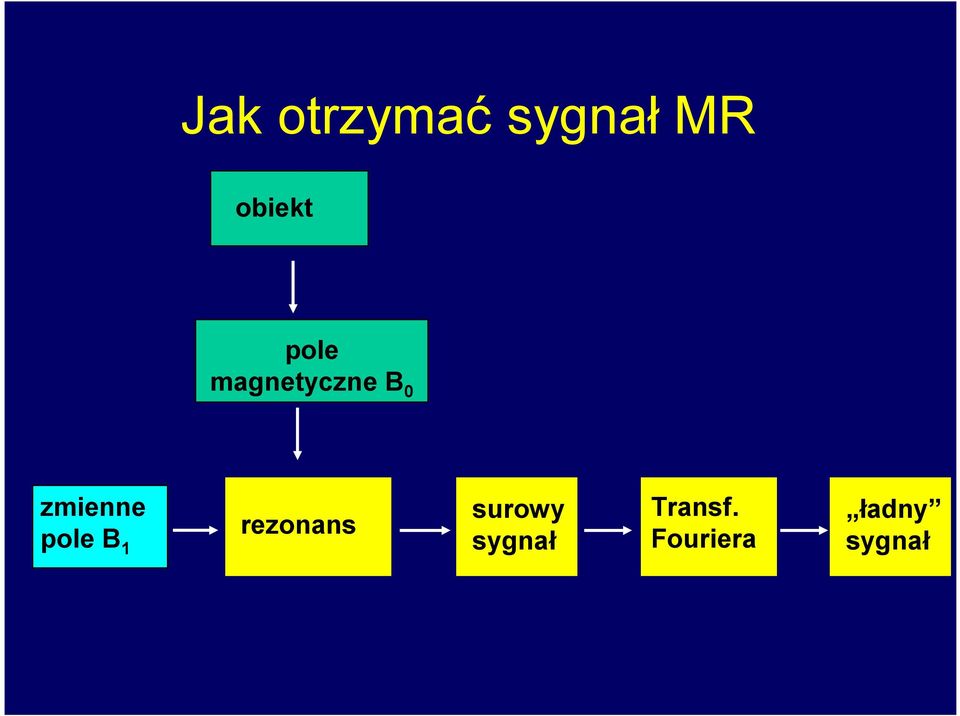 Jak otrzymać sygnał MR

obiekt

pole magnetyczne $B_0$

zmienne pole $B_1$

rezonans

surowy sygnał

Transf. Fouriera

„ładny” sygnał